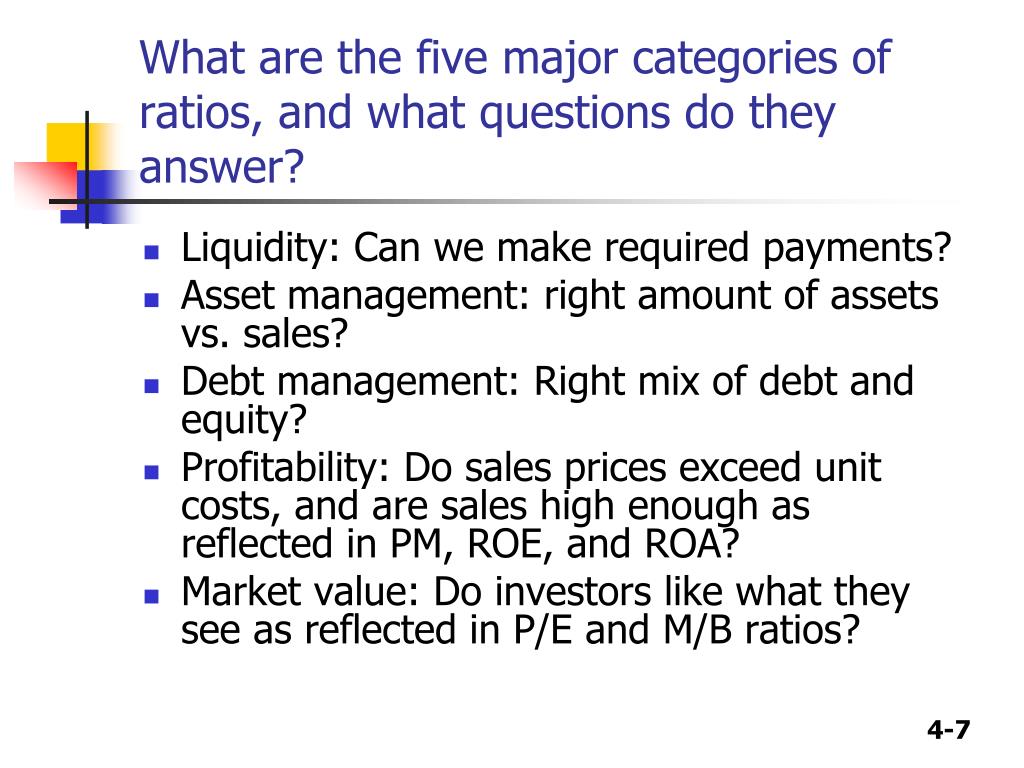 What are the five major categories of ratios, and what questions do they answer?

- Liquidity: Can we make required payments?
- Asset management: right amount of assets vs. sales?
- Debt management: Right mix of debt and equity?
- Profitability: Do sales prices exceed unit costs, and are sales high enough as reflected in PM, ROE, and ROA?
- Market value: Do investors like what they see as reflected in P/E and M/B ratios?

4-7